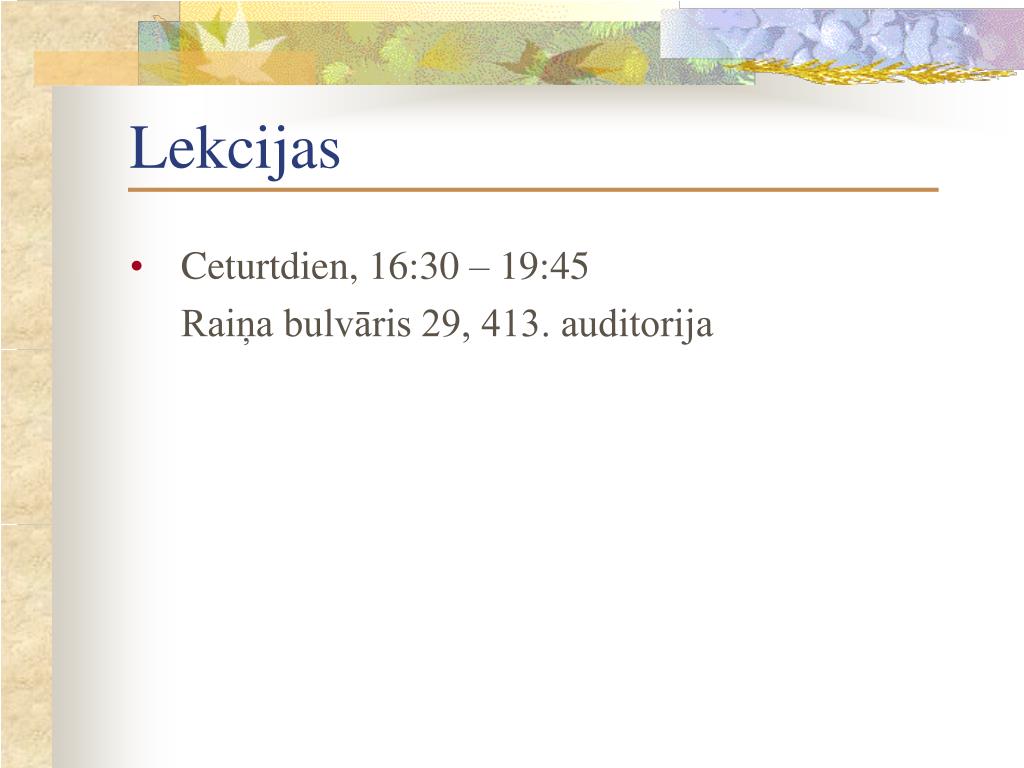 Lekcijas

• Ceturtdien, 16:30 – 19:45
Raiņa bulvāris 29, 413. auditorija